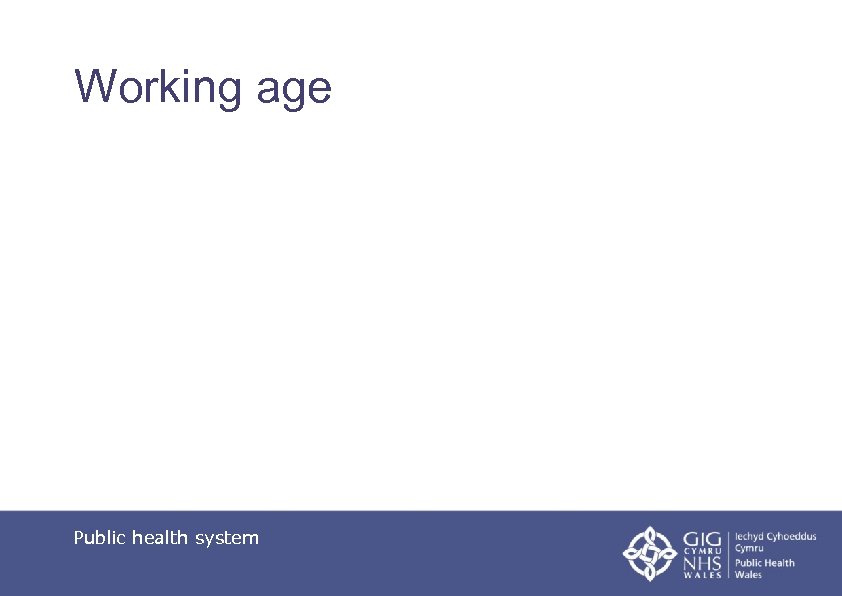 Working age

Public health system

GIG CYMRU NHS WALES

Iechyd Cyhoeddus Cymru
Public Health Wales